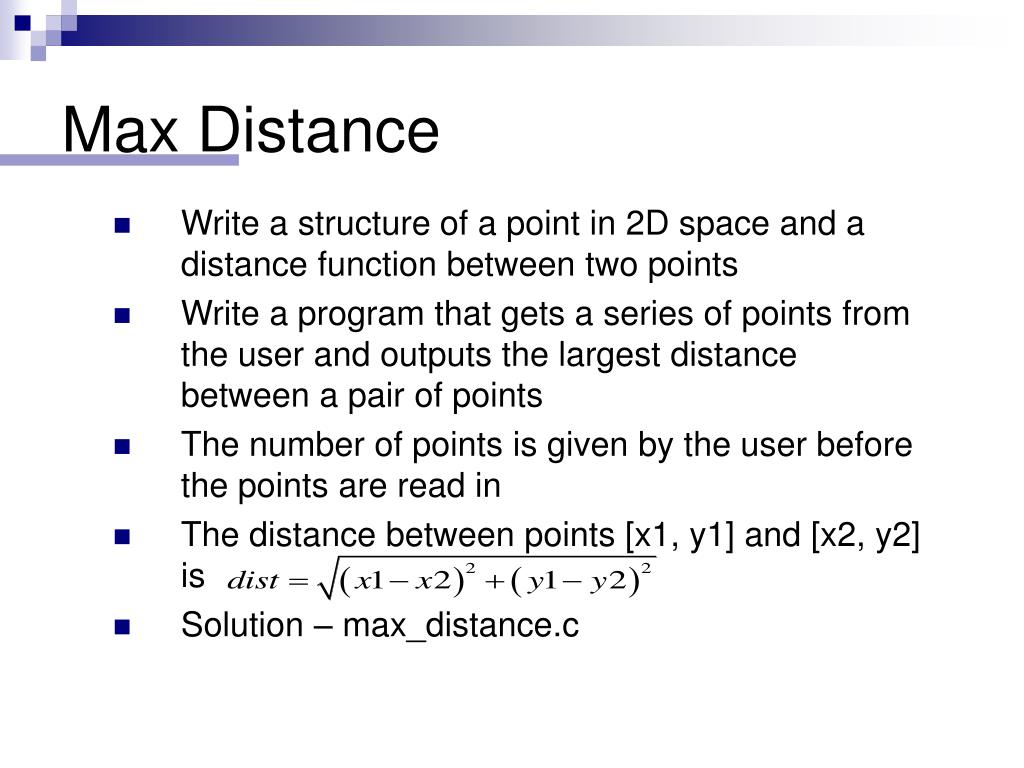 Max Distance

- Write a structure of a point in 2D space and a distance function between two points
- Write a program that gets a series of points from the user and outputs the largest distance between a pair of points
- The number of points is given by the user before the points are read in
- The distance between points [x1, y1] and [x2, y2] is $dist = \sqrt{(x1 - x2)^2 + (y1 - y2)^2}$
- Solution – max_distance.c